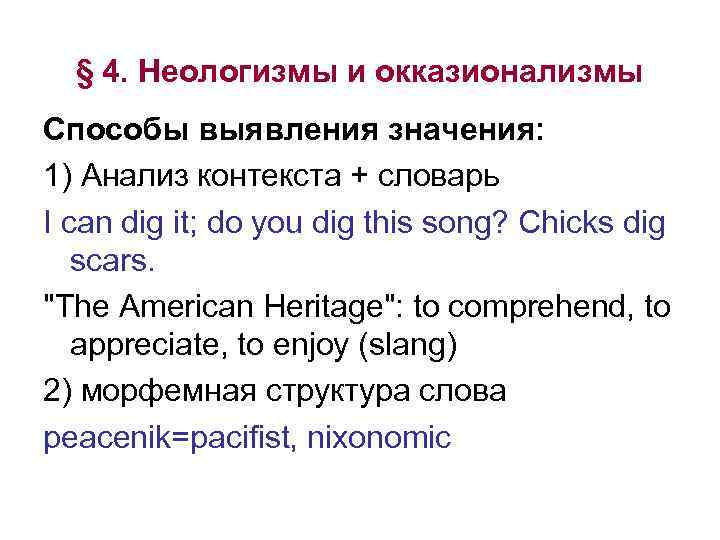 § 4. Неологизмы и окказионализмы

Способы выявления значения:

1) Анализ контекста + словарь

I can dig it; do you dig this song? Chicks dig scars.

"The American Heritage": to comprehend, to appreciate, to enjoy (slang)

2) морфемная структура слова

peacenik=pacifist, nixonomic